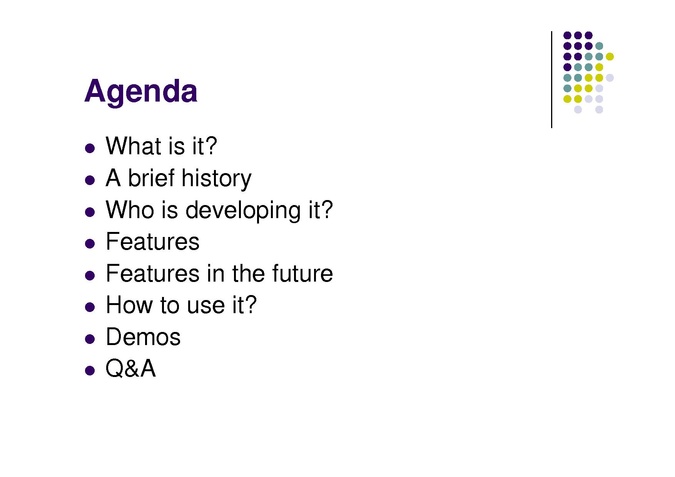 Agenda

- What is it?
- A brief history
- Who is developing it?
- Features
- Features in the future
- How to use it?
- Demos
- Q&A